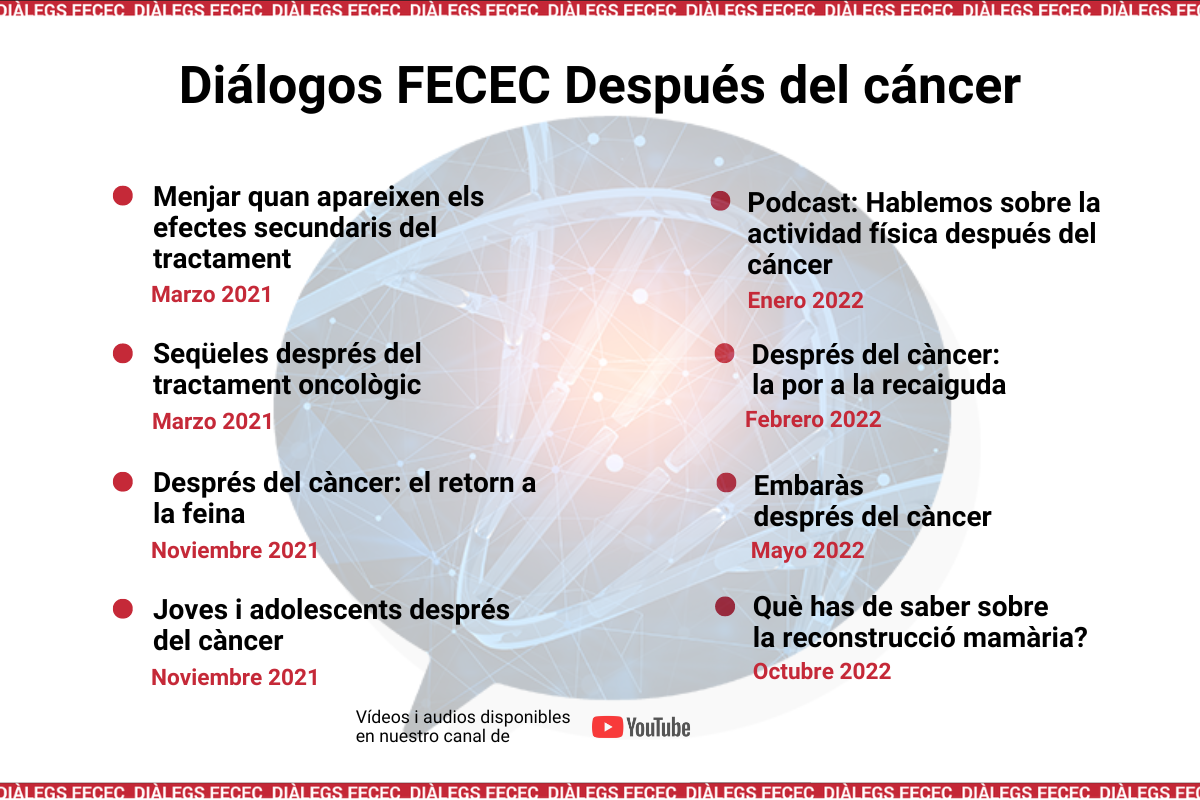 DIÀLEGS FECEC DIÀLEGS FECEC DIÀLEGS FECEC DIÀLEGS FECEC DIÀLEGS FECEC DIÀLEGS FECEC DIÀLEGS FECEC DIÀLEGS FECEC

Diálogos FECEC Después del cáncer

Menjar quan apareixen els efectes secundaris del tractament
Marzo 2021

Seqüeles després del tractament oncològic
Marzo 2021

Després del càncer: el retorn a la feina
Noviembre 2021

Joves i adolescents després del càncer
Noviembre 2021

Podcast: Hablemos sobre la actividad física después del cáncer
Enero 2022

Després del càncer: la por a la recaiguda
Febrero 2022

Embaràs després del càncer
Mayo 2022

Què has de saber sobre la reconstrucció mamària?
Octubre 2022

Vídeos i audios disponibles en nuestro canal de YouTube

DIÀLEGS FECEC DIÀLEGS FECEC DIÀLEGS FECEC DIÀLEGS FECEC DIÀLEGS FECEC DIÀLEGS FECEC DIÀLEGS FECEC DIÀLEGS FECEC